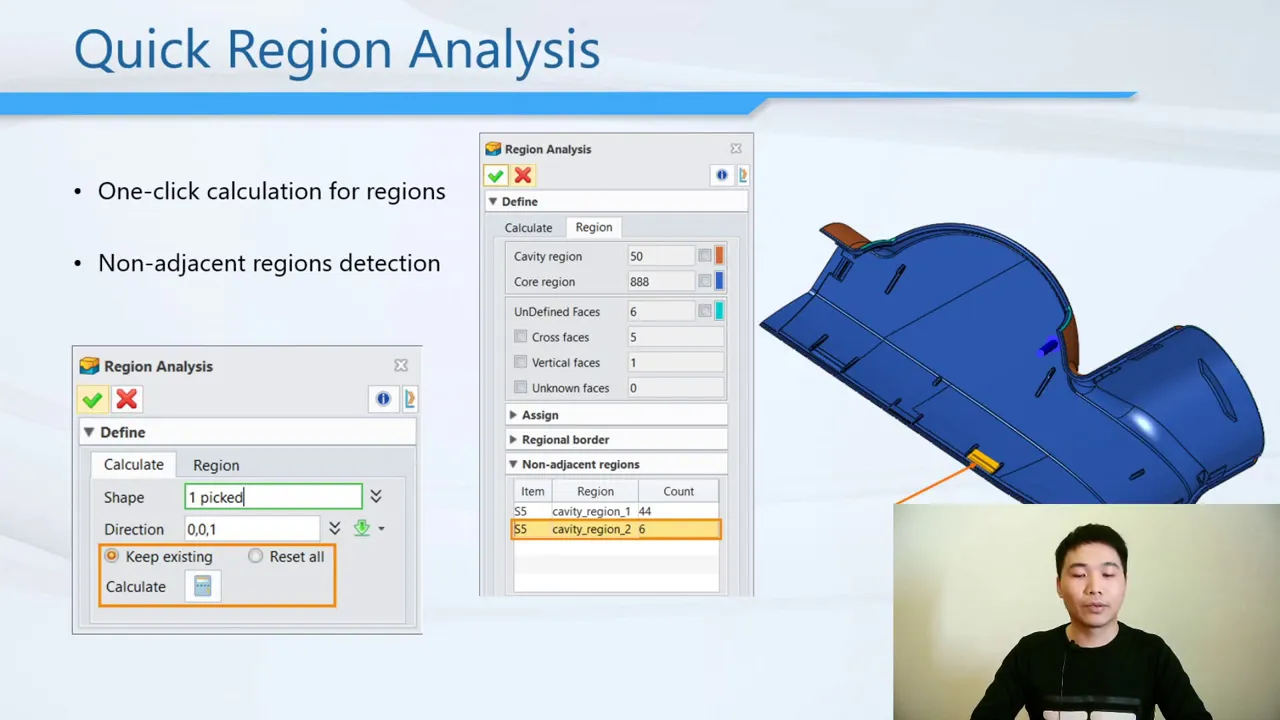 Quick Region Analysis

• One-click calculation for regions

• Non-adjacent regions detection

Region Analysis

Define

Calculate Region

Shape 1 picked

Direction 0,0,1

Keep existing Reset all

Calculate

Region Analysis

Define

Calculate Region

Cavity region 50

Core region 888

UnDefined Faces 6

Cross faces 5

Vertical faces 1

Unknown faces 0

Assign

Regional border

Non-adjacent regions

| Item | Region | Count |
|---|---|---|
| S5 | cavity_region_1 | 44 |
| S5 | cavity_region_2 | 6 |